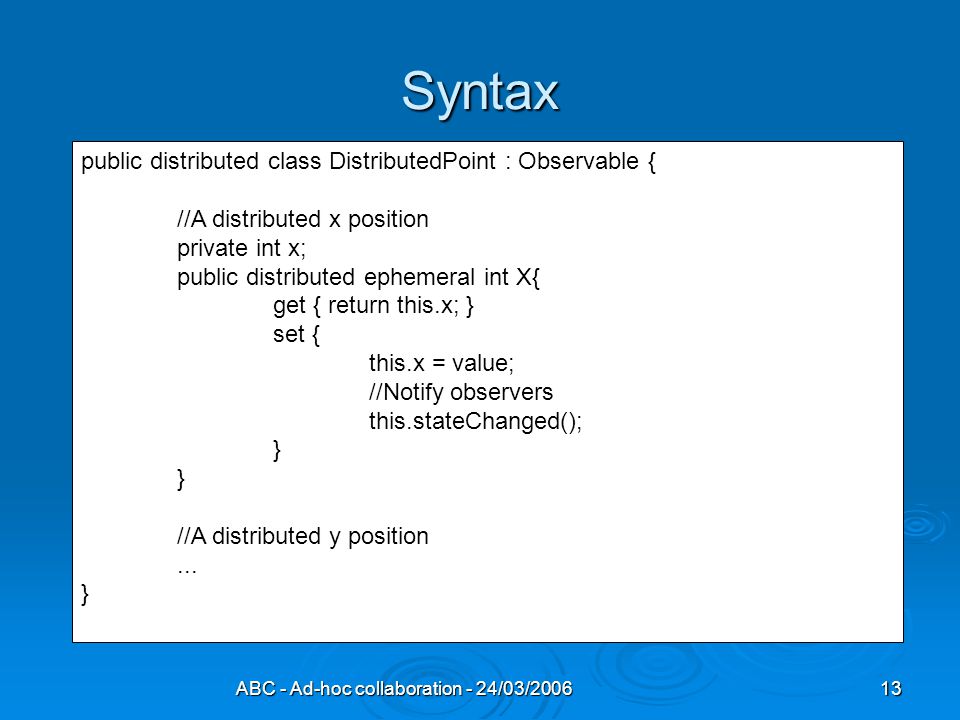 Syntax

public distributed class DistributedPoint : Observable {

//A distributed x position
private int x;
public distributed ephemeral int X{
get { return this.x; }
set {
this.x = value;
//Notify observers
this.stateChanged();
}
}

//A distributed y position
…
}

ABC - Ad-hoc collaboration - 24/03/2006

13